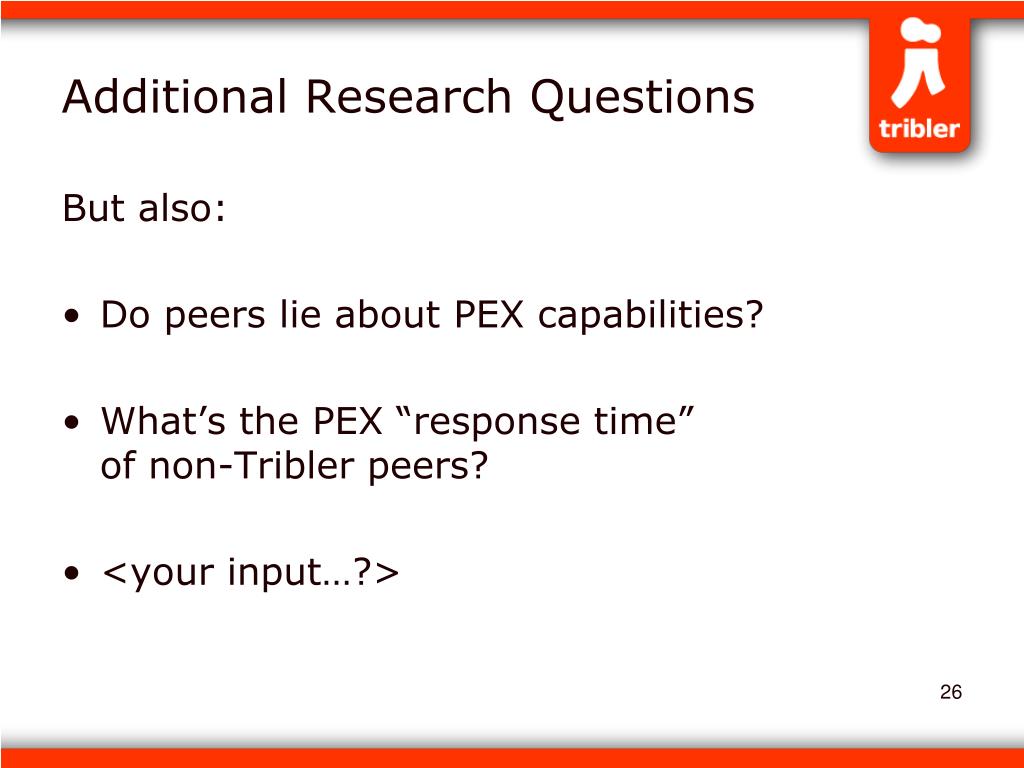 Additional Research Questions

tribler

But also:

• Do peers lie about PEX capabilities?

• What’s the PEX “response time” of non-Tribler peers?

• <your input…?>

26